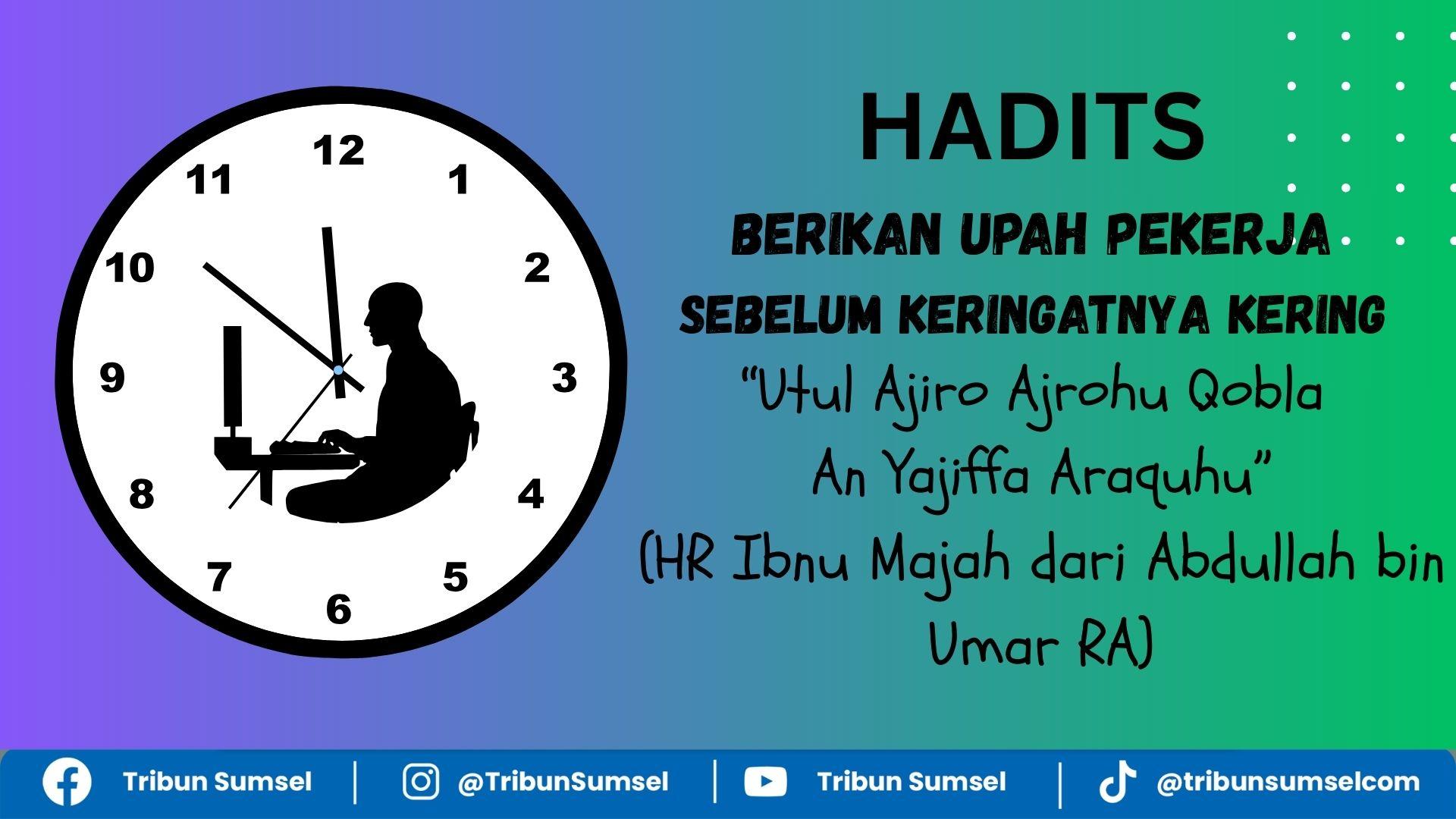 12
1
2
3
4
5
6
7
8
9
10
11

HADITS

BERIKAN UPAH PEKERJA SEBELUM KERINGATNYA KERING

"Utul Ajiro Ajrohu Qobla An Yajiffa Araquhu"

(HR Ibnu Majah dari Abdullah bin Umar RA)

Tribun Sumsel | @TribunSumsel | Tribun Sumsel | @tribunsumselcom